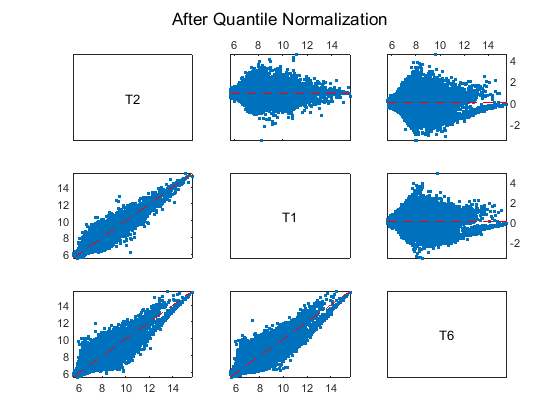 After Quantile Normalization

6 8 10 12 14
6 8 10 12 14

T2

4
2
0
-2

14
12
10
8
6

T1

4
2
0
-2

14
12
10
8
6

T6

6 8 10 12 14
6 8 10 12 14